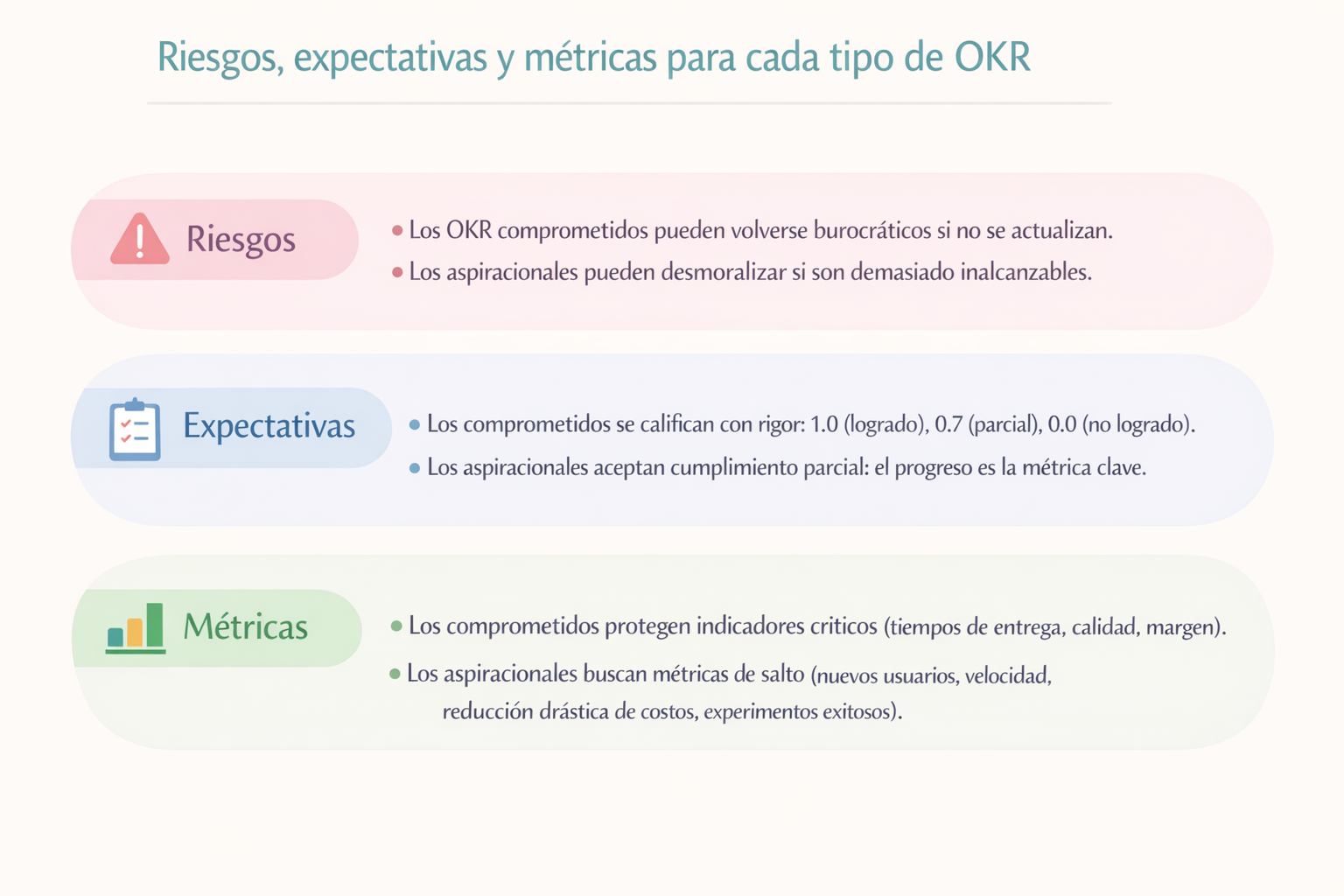 Riesgos, expectativas y métricas para cada tipo de OKR

Riesgos

• Los OKR comprometidos pueden volverse burocráticos si no se actualizan.
• Los aspiracionales pueden desmoralizar si son demasiado inalcanzables.

Expectativas

• Los comprometidos se califican con rigor: 1.0 (logrado), 0.7 (parcial), 0.0 (no logrado).
• Los aspiracionales aceptan cumplimiento parcial: el progreso es la métrica clave.

Métricas

• Los comprometidos protegen indicadores criticos (tiempos de entrega, calidad, margen).
• Los aspiracionales buscan métricas de salto (nuevos usuarios, velocidad, reducción drástica de costos, experimentos exitosos).